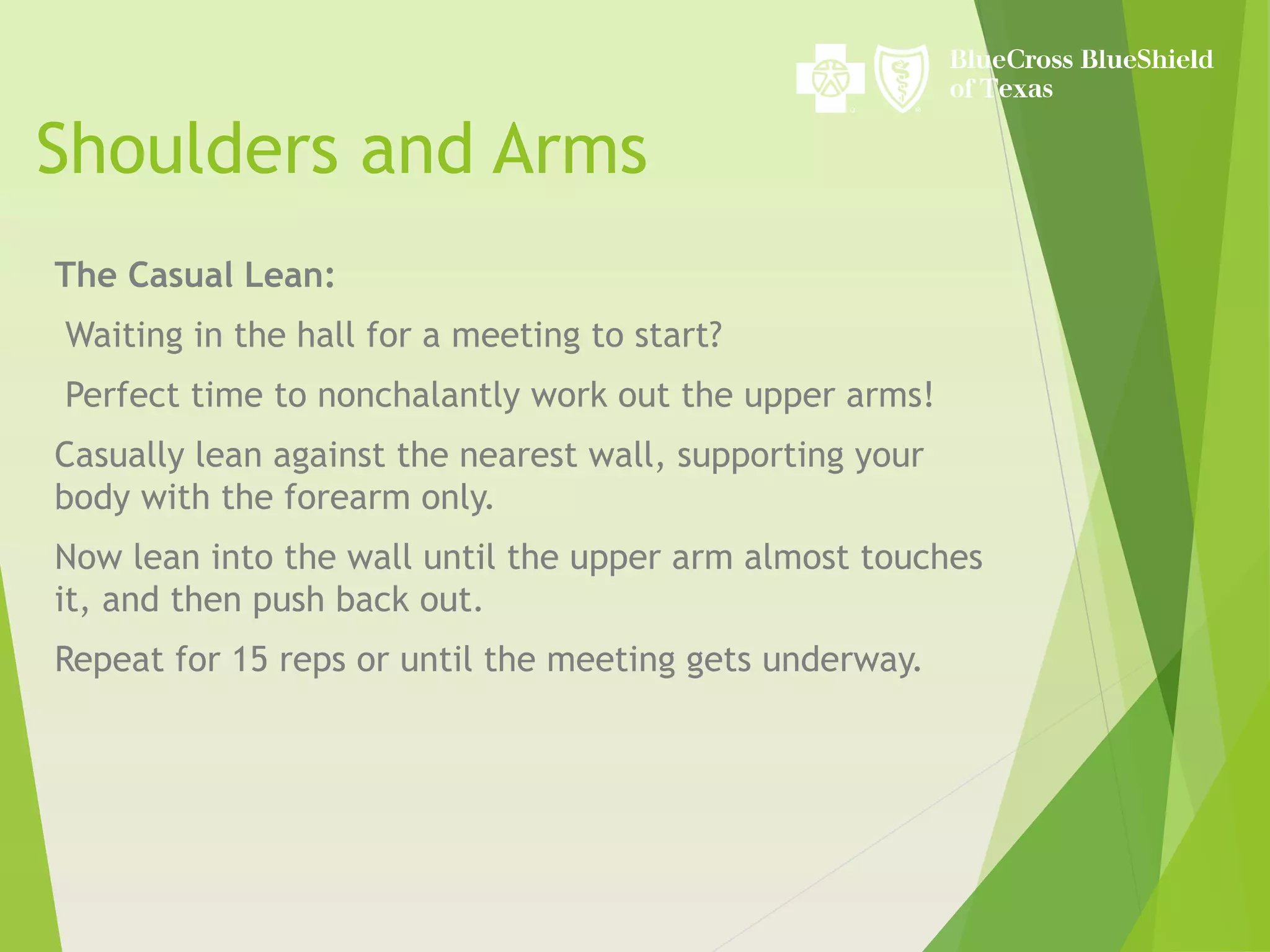 BlueCross BlueShield of Texas

Shoulders and Arms

The Casual Lean:

Waiting in the hall for a meeting to start?

Perfect time to nonchalantly work out the upper arms!

Casually lean against the nearest wall, supporting your body with the forearm only.

Now lean into the wall until the upper arm almost touches it, and then push back out.

Repeat for 15 reps or until the meeting gets underway.